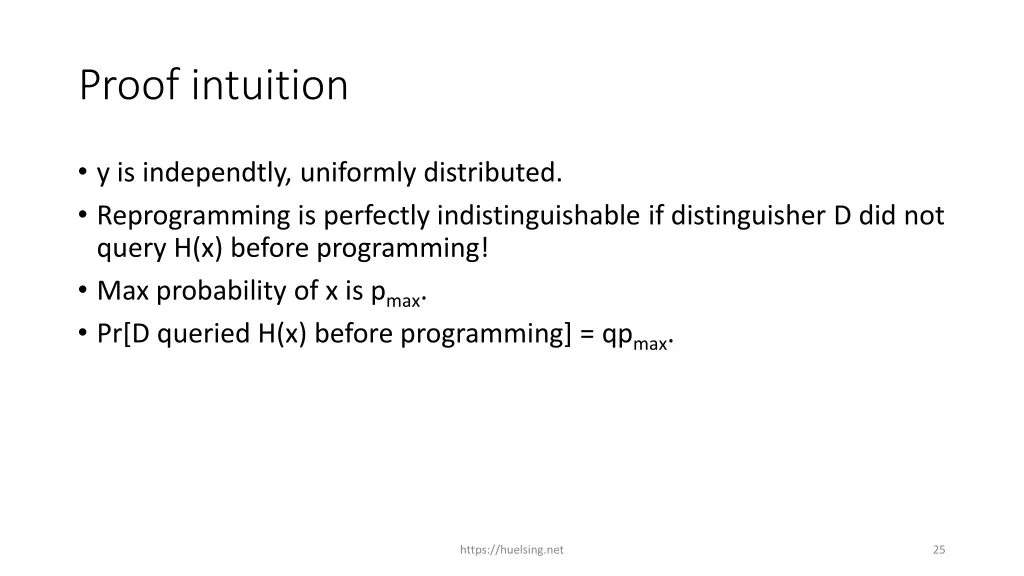 Proof intuition

• y is independtly, uniformly distributed.
• Reprogramming is perfectly indistinguishable if distinguisher D did not query H(x) before programming!
• Max probability of x is $p_{max}$.
• Pr[D queried H(x) before programming] = $qp_{max}$.

https://huelsing.net

25